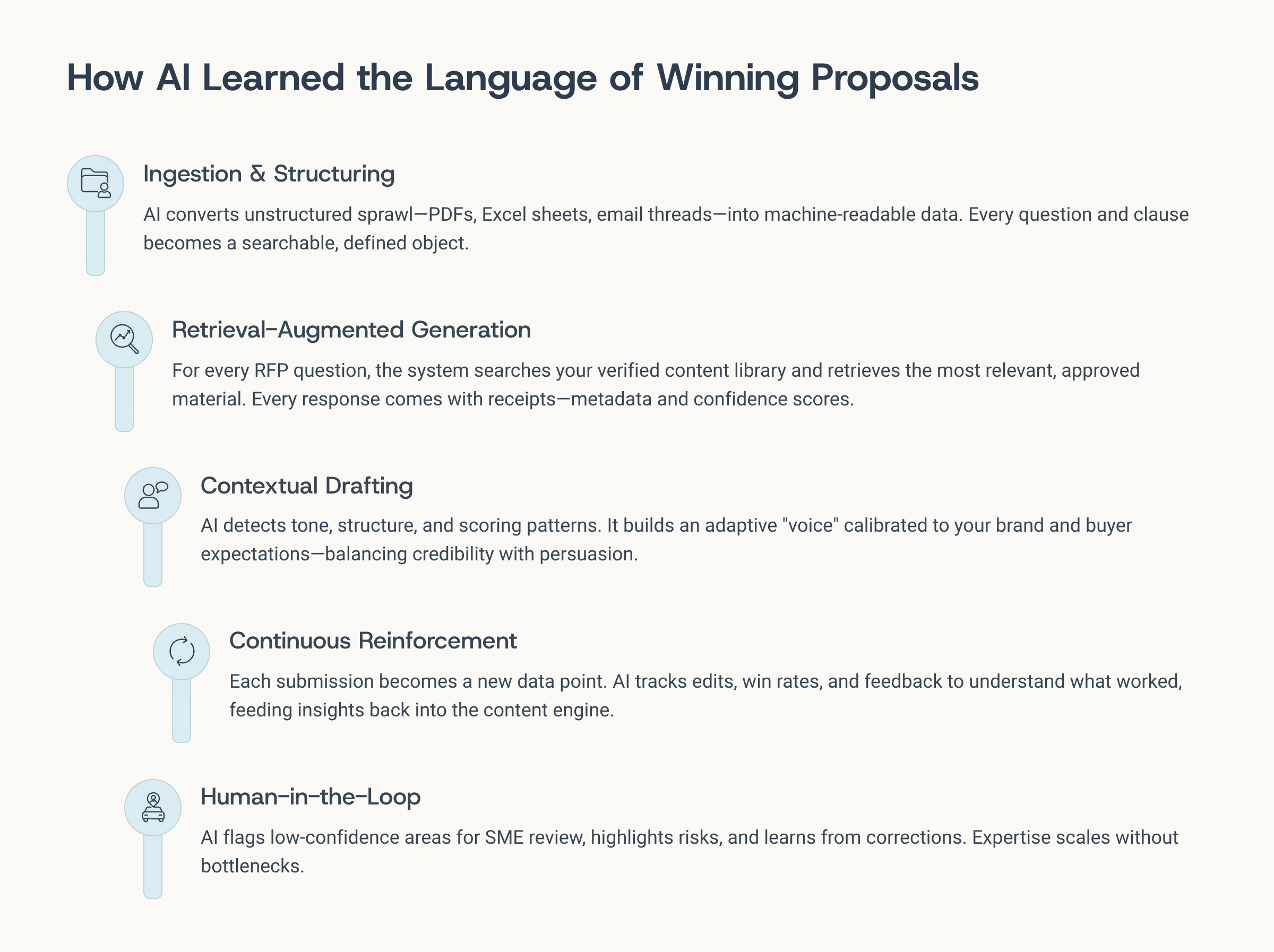 How AI Learned the Language of Winning Proposals

Ingestion & Structuring

AI converts unstructured sprawl—PDFs, Excel sheets, email threads—into machine-readable data. Every question and clause becomes a searchable, defined object.

Retrieval-Augmented Generation

For every RFP question, the system searches your verified content library and retrieves the most relevant, approved material. Every response comes with receipts—metadata and confidence scores.

Contextual Drafting

AI detects tone, structure, and scoring patterns. It builds an adaptive "voice" calibrated to your brand and buyer expectations—balancing credibility with persuasion.

Continuous Reinforcement

Each submission becomes a new data point. AI tracks edits, win rates, and feedback to understand what worked, feeding insights back into the content engine.

Human-in-the-Loop

AI flags low-confidence areas for SME review, highlights risks, and learns from corrections. Expertise scales without bottlenecks.